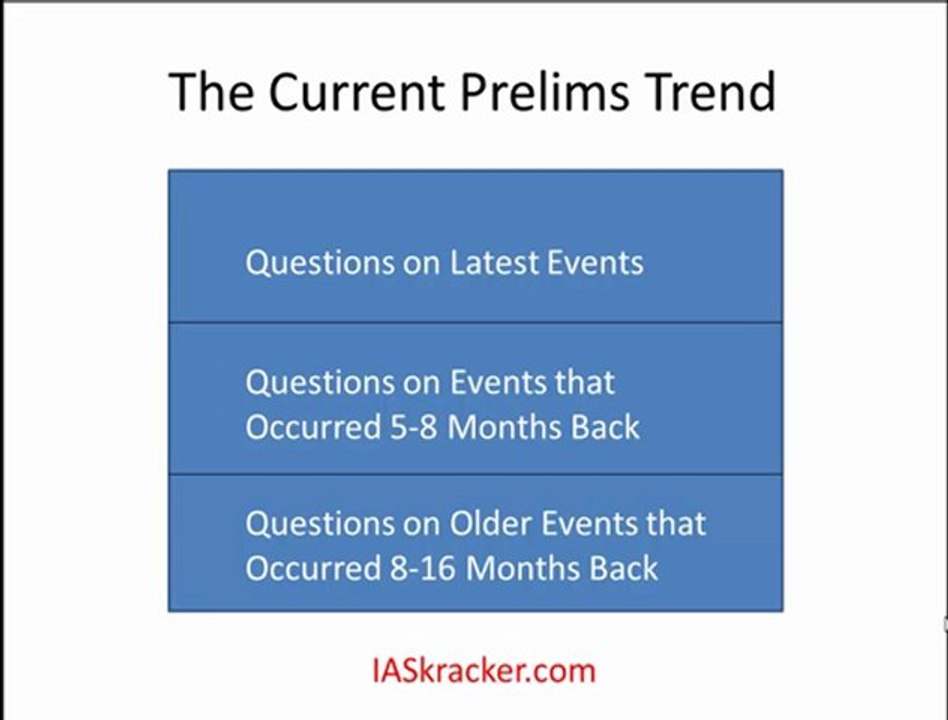 The Current Prelims Trend

Questions on Latest Events

Questions on Events that Occurred 5-8 Months Back

Questions on Older Events that Occurred 8-16 Months Back

IASkracker.com